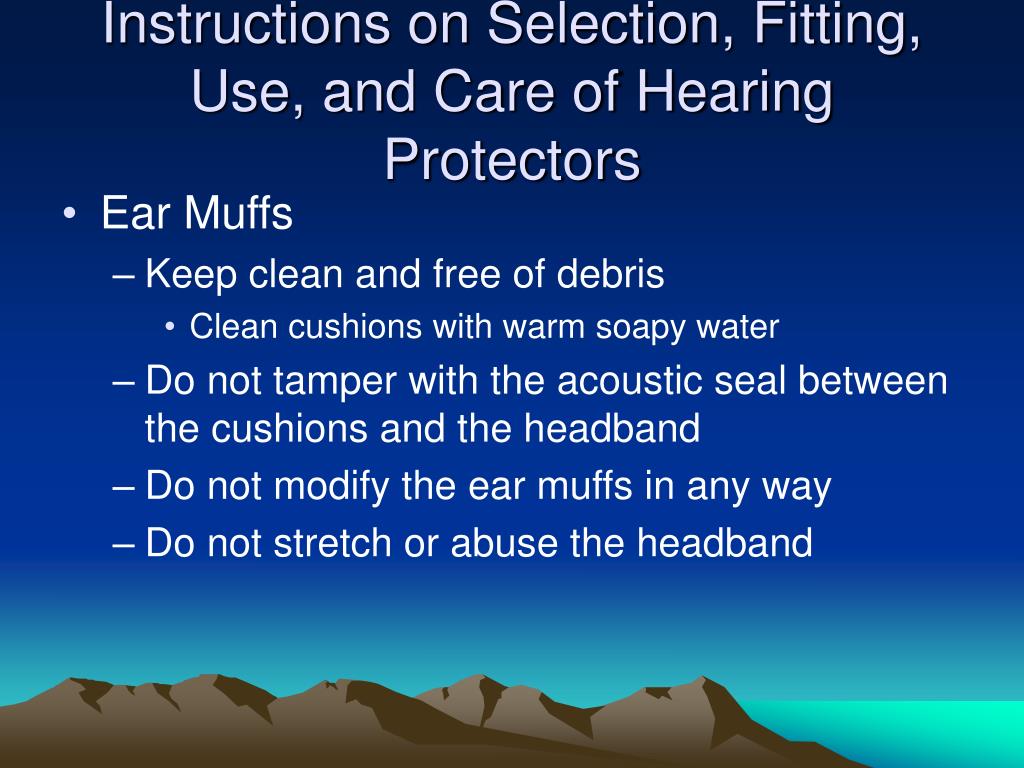 Instructions on Selection, Fitting, Use, and Care of Hearing Protectors

• Ear Muffs

– Keep clean and free of debris

• Clean cushions with warm soapy water

– Do not tamper with the acoustic seal between the cushions and the headband

– Do not modify the ear muffs in any way

– Do not stretch or abuse the headband